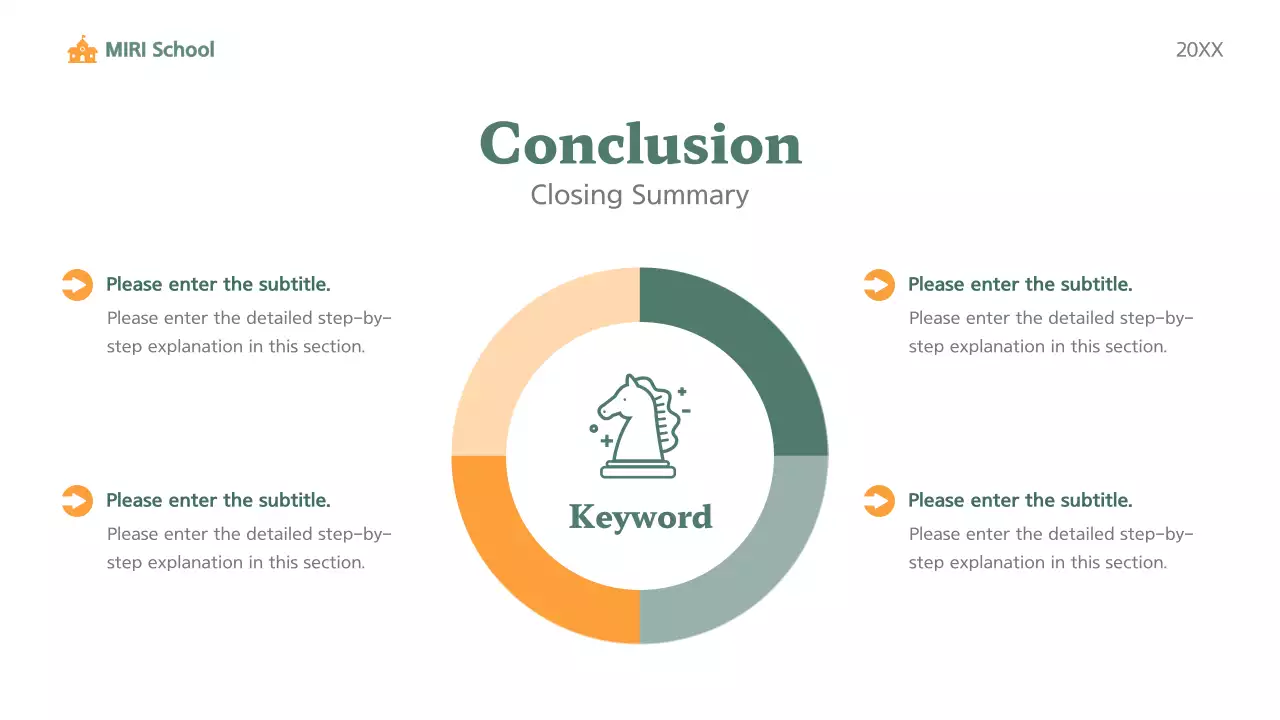 MIRI School

20XX

Conclusion

Closing Summary

Please enter the subtitle.

Please enter the detailed step-by-step explanation in this section.

Please enter the subtitle.

Please enter the detailed step-by-step explanation in this section.

Keyword

Please enter the subtitle.

Please enter the detailed step-by-step explanation in this section.

Please enter the subtitle.

Please enter the detailed step-by-step explanation in this section.